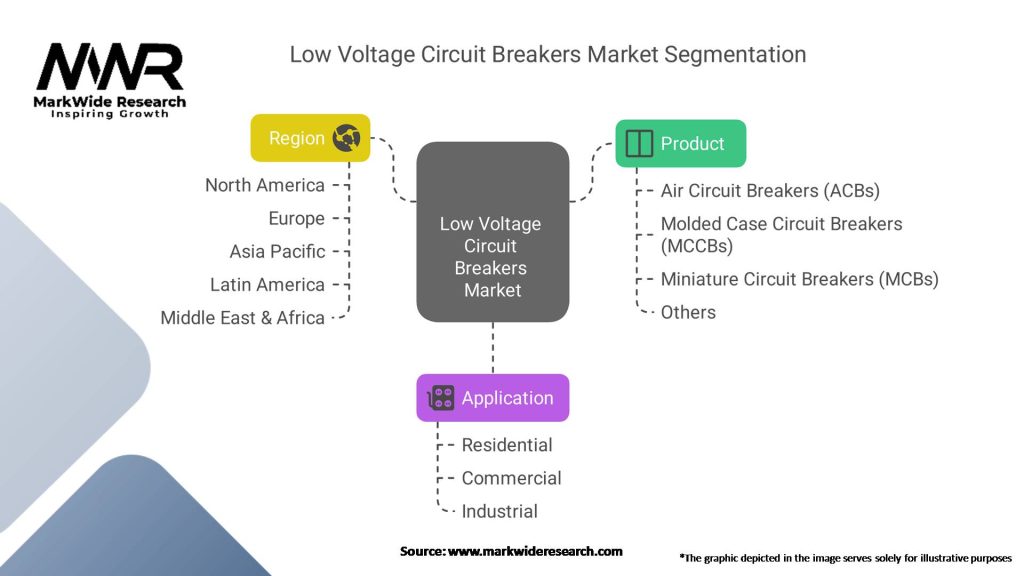 MWR
MarkWide Research
Inspiring Growth

Low Voltage Circuit Breakers Market Segmentation

Region
North America
Europe
Asia Pacific
Latin America
Middle East & Africa

Low Voltage Circuit Breakers Market

Product
Air Circuit Breakers (ACBs)
Molded Case Circuit Breakers (MCCBs)
Miniature Circuit Breakers (MCBs)
Others

Application
Residential
Commercial
Industrial

Source: www.markwideresearch.com

*The graphic depicted in the image serves solely for illustrative purposes